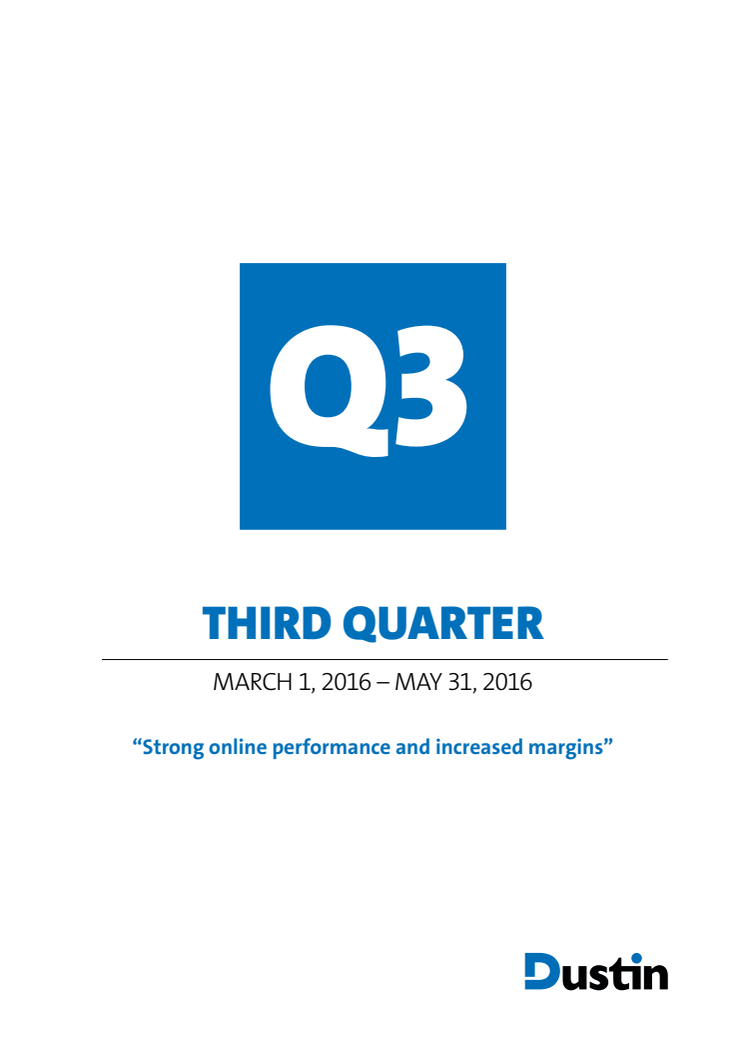 Q3

THIRD QUARTER

MARCH 1, 2016 – MAY 31, 2016

“Strong online performance and increased margins”

Dustin